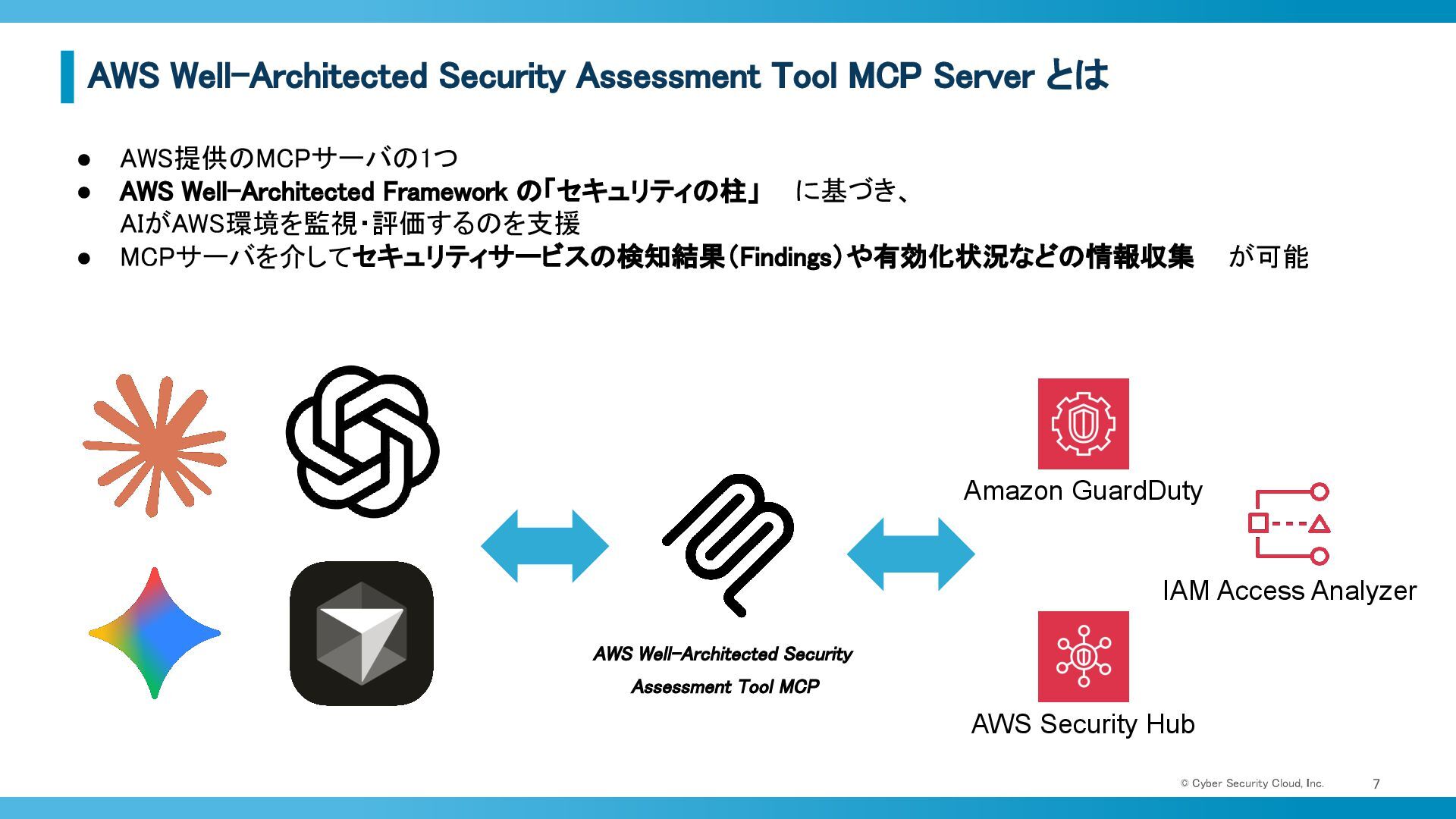 AWS Well-Architected Security Assessment Tool MCP Server とは

● AWS提供のMCPサーバの1つ
● AWS Well-Architected Framework の「セキュリティの柱」 に基づき、AIがAWS環境を監視・評価するのを支援
● MCPサーバを介してセキュリティサービスの検知結果(Findings)や有効化状況などの情報収集 が可能

AWS Well-Architected Security Assessment Tool MCP

Amazon GuardDuty

IAM Access Analyzer

AWS Security Hub

© Cyber Security Cloud, Inc. 7